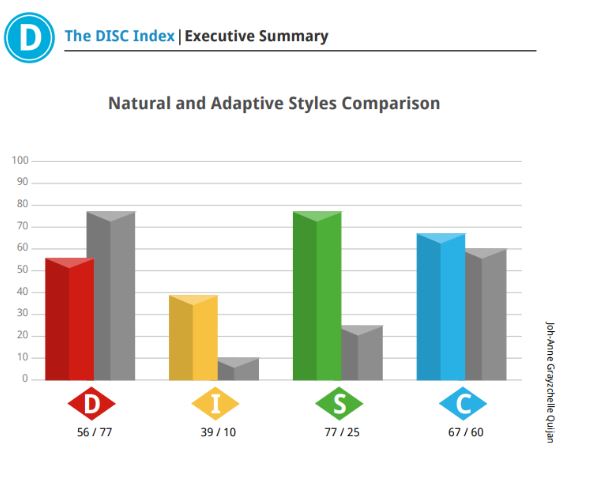 D The DISC Index | Executive Summary

Natural and Adaptive Styles Comparison

100
90
80
70
60
50
40
30
20
10
0

D
56 / 77

I
39 / 10

S
77 / 25

C
67 / 60

Joh-Anne Grayzchelle Quijan